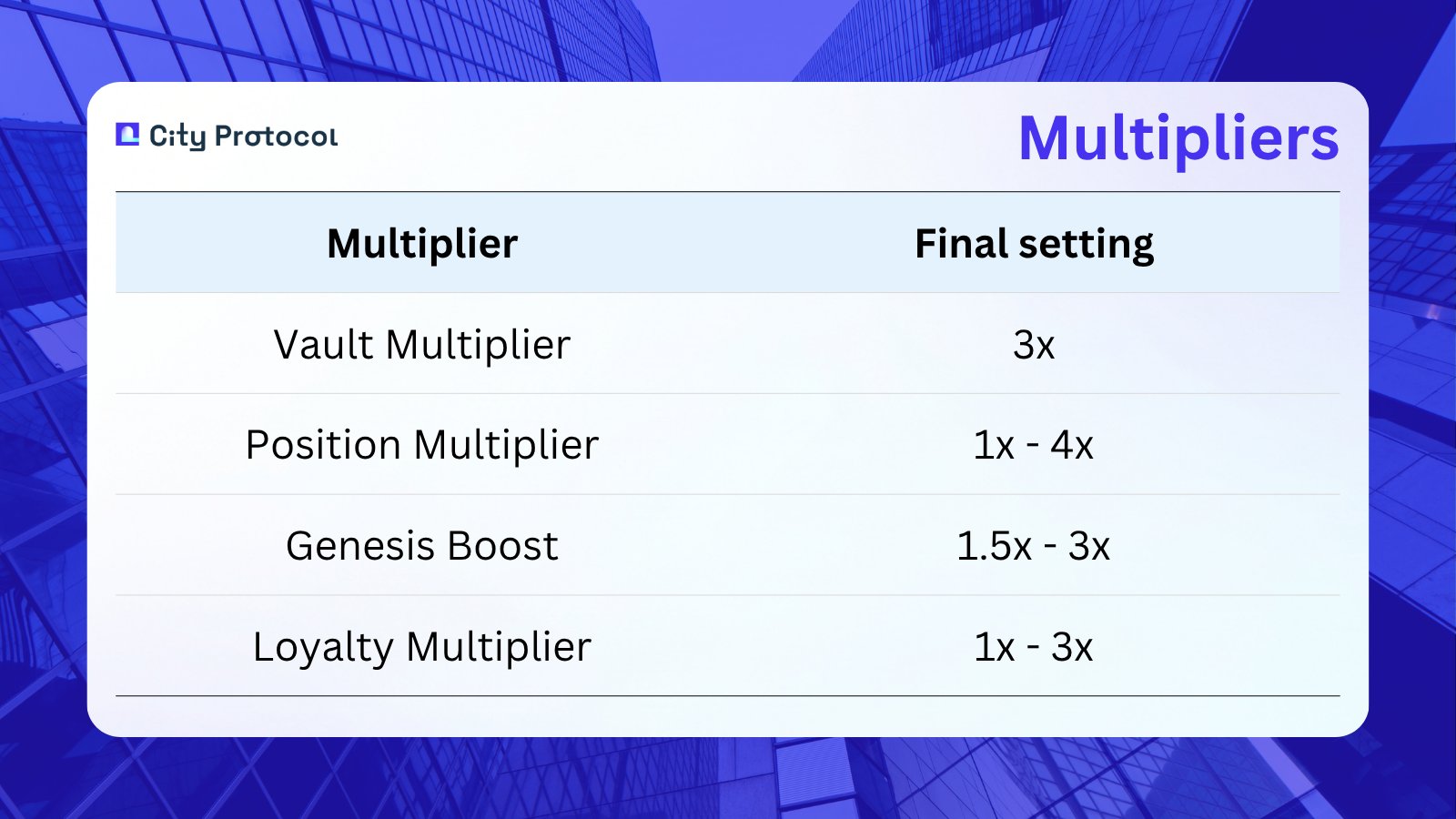 City Protocol

Multipliers

| Multiplier | Final setting |
|---|---|
| Vault Multiplier | 3x |
| Position Multiplier | 1x - 4x |
| Genesis Boost | 1.5x - 3x |
| Loyalty Multiplier | 1x - 3x |